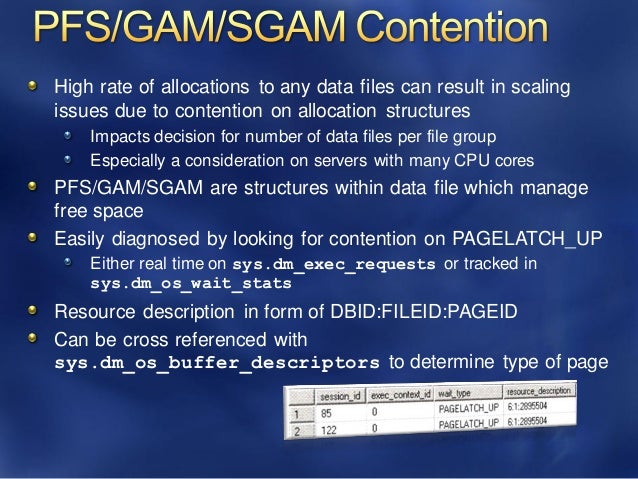 PFS/GAM/SGAM Contention

High rate of allocations to any data files can result in scaling issues due to contention on allocation structures

Impacts decision for number of data files per file group

Especially a consideration on servers with many CPU cores

PFS/GAM/SGAM are structures within data file which manage free space

Easily diagnosed by looking for contention on PAGELATCH_UP

Either real time on sys.dm_exec_requests or tracked in sys.dm_os_wait_stats

Resource description in form of DBID:FILEID:PAGEID

Can be cross referenced with sys.dm_os_buffer_descriptors to determine type of page

| | session_id | exec_context_id | wait_type | resource_description |
|---|---|---|---|---|
| 1 | 85 | 0 | PAGELATCH_UP | 6:1:2895504 |
| 2 | 122 | 0 | PAGELATCH_UP | 6:1:2895504 |